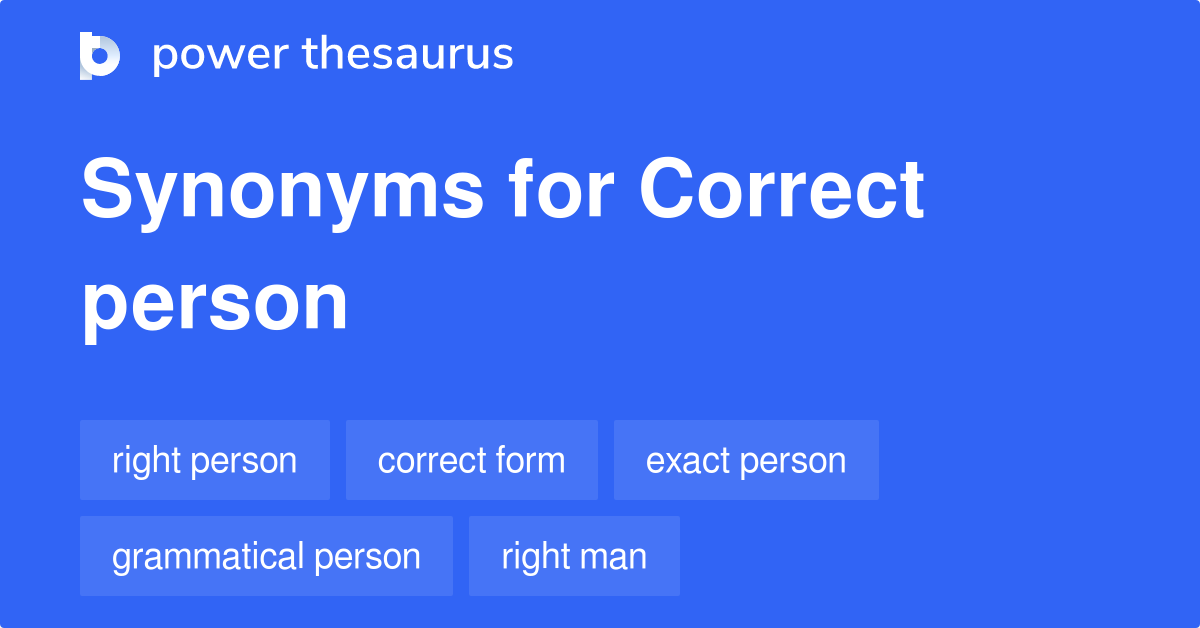 power thesaurus

Synonyms for Correct person

right person
correct form
exact person
grammatical person
right man